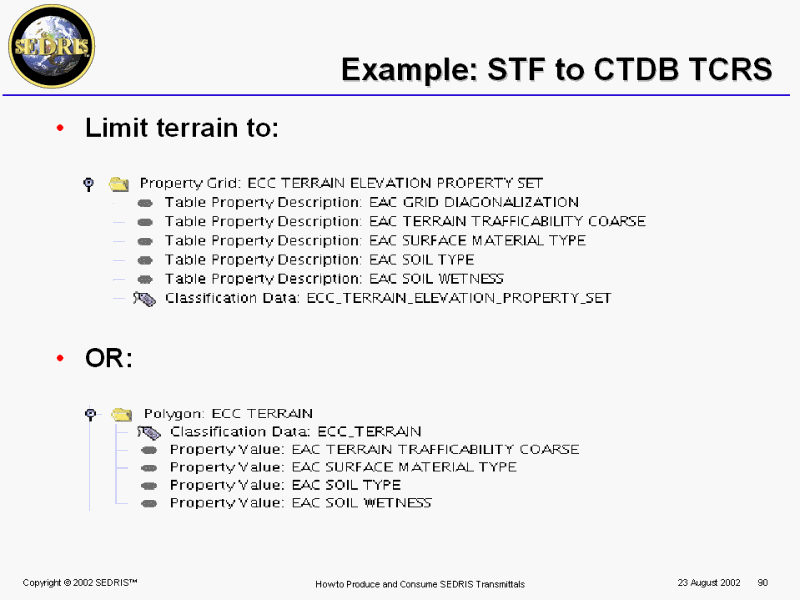 SEDRIS

Example: STF to CTDB TCRS

• Limit terrain to:

Property Grid: ECC TERRAIN ELEVATION PROPERTY SET
Table Property Description: EAC GRID DIAGONALIZATION
Table Property Description: EAC TERRAIN TRAFFICABILITY COARSE
Table Property Description: EAC SURFACE MATERIAL TYPE
Table Property Description: EAC SOIL TYPE
Table Property Description: EAC SOIL WETNESS
Classification Data: ECC_TERRAIN_ELEVATION_PROPERTY_SET

• OR:

Polygon: ECC TERRAIN
Classification Data: ECC_TERRAIN
Property Value: EAC TERRAIN TRAFFICABILITY COARSE
Property Value: EAC SURFACE MATERIAL TYPE
Property Value: EAC SOIL TYPE
Property Value: EAC SOIL WETNESS

Copyright © 2002 SEDRIS™ How to Produce and Consume SEDRIS Transmittals 23 August 2002 90